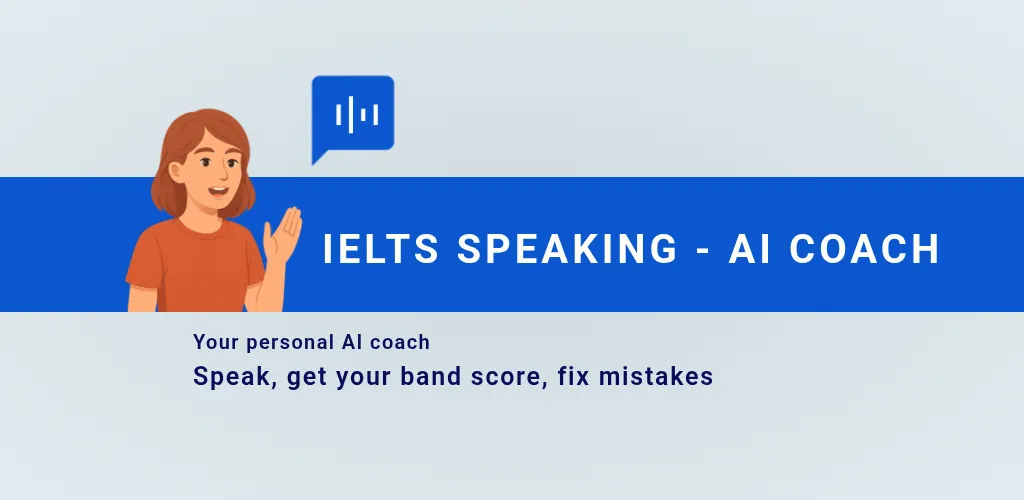 IELTS SPEAKING - AI COACH

Your personal AI coach

Speak, get your band score, fix mistakes